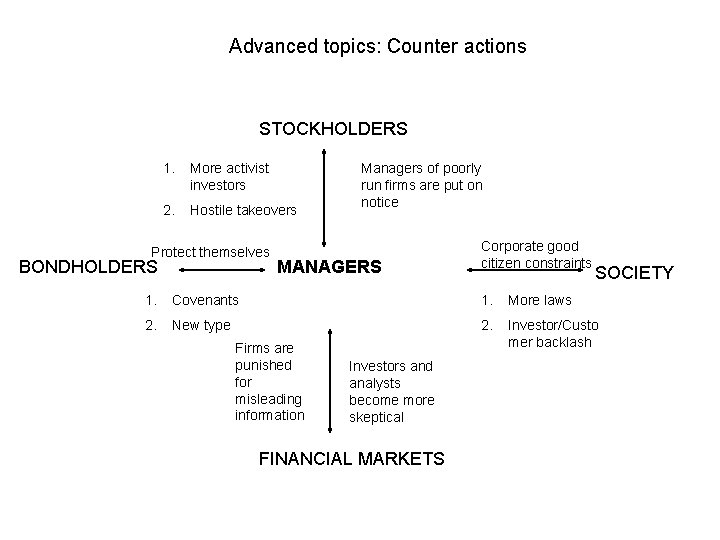 Advanced topics: Counter actions

STOCKHOLDERS

1. More activist investors
2. Hostile takeovers

Managers of poorly run firms are put on notice

Protect themselves

BONDHOLDERS

MANAGERS

Corporate good citizen constraints

SOCIETY

1. Covenants
2. New type

1. More laws
2. Investor/Customer backlash

Firms are punished for misleading information

Investors and analysts become more skeptical

FINANCIAL MARKETS